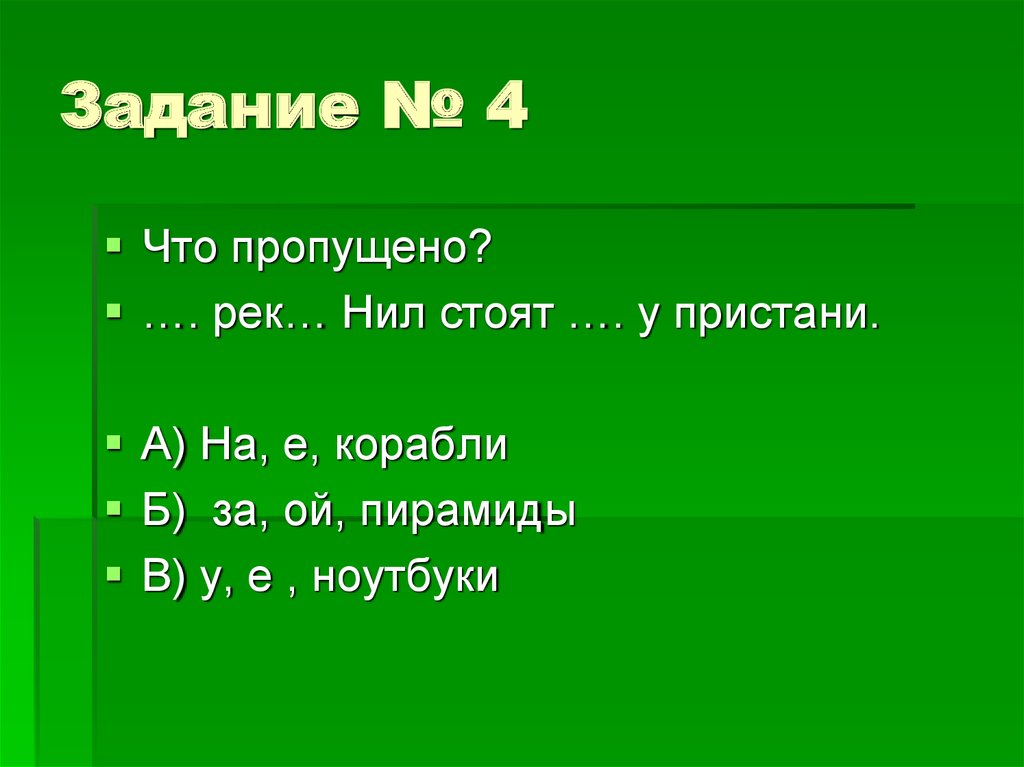 Задание № 4

Что пропущено?

…. рек… Нил стоят …. у пристани.

А) На, е, корабли

Б) за, ой, пирамиды

В) у, е , ноутбуки